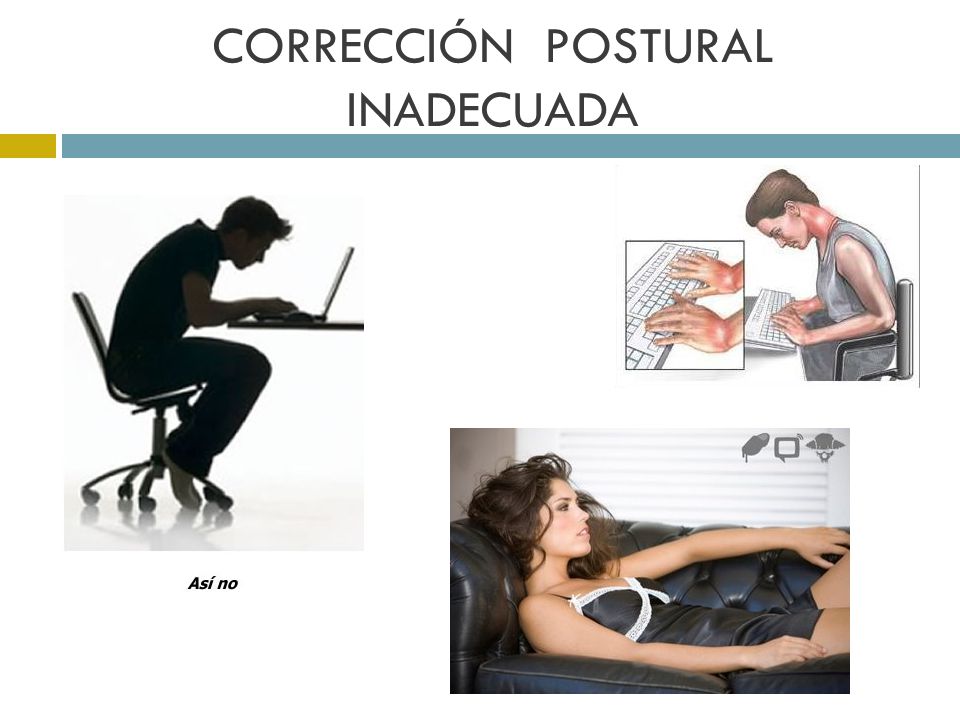 CORRECCIÓN POSTURAL INADECUADA

Así no